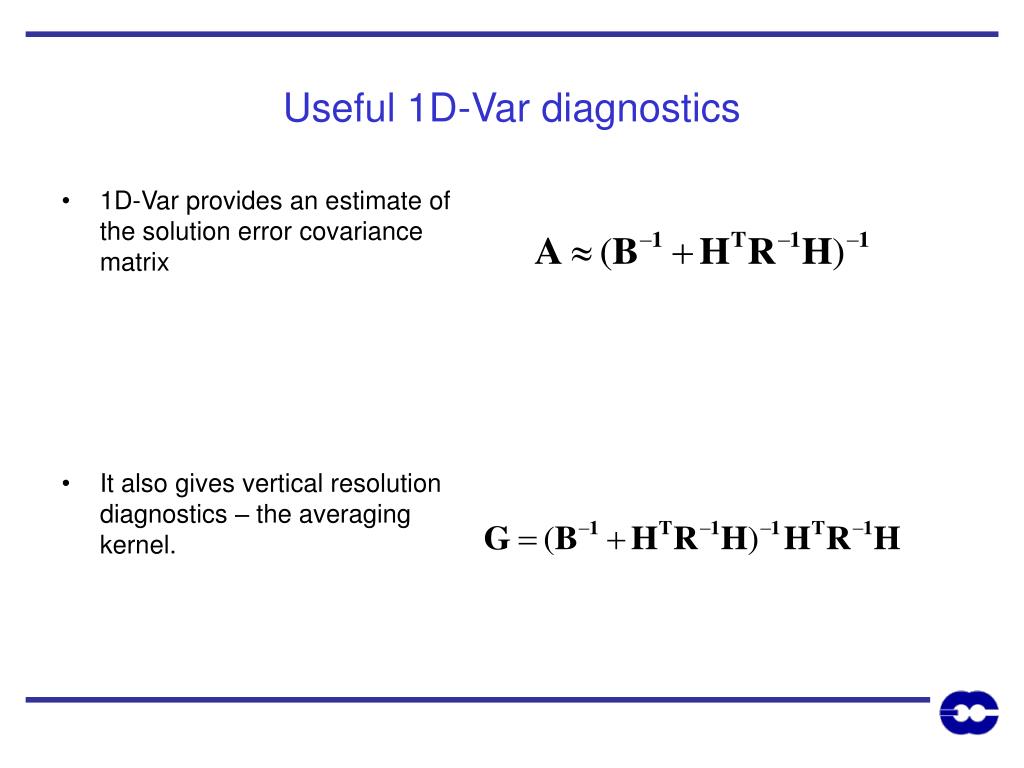 Useful 1D-Var diagnostics

• 1D-Var provides an estimate of the solution error covariance matrix

$\mathbf{A} \approx (\mathbf{B}^{-1} + \mathbf{H}^{\mathbf{T}}\mathbf{R}^{-1}\mathbf{H})^{-1}$

• It also gives vertical resolution diagnostics – the averaging kernel.

$\mathbf{G} = (\mathbf{B}^{-1} + \mathbf{H}^{\mathbf{T}}\mathbf{R}^{-1}\mathbf{H})^{-1}\mathbf{H}^{\mathbf{T}}\mathbf{R}^{-1}\mathbf{H}$